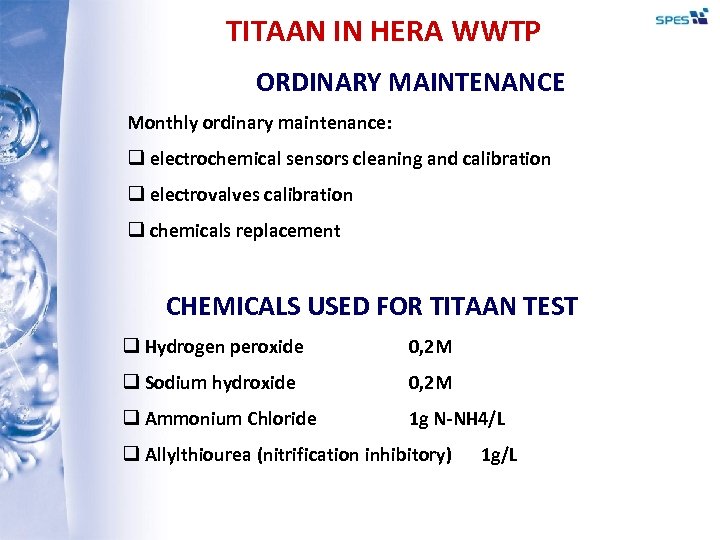 SPES

TITAAN IN HERA WWTP

ORDINARY MAINTENANCE

Monthly ordinary maintenance:

❑ electrochemical sensors cleaning and calibration

❑ electrovalves calibration

❑ chemicals replacement

CHEMICALS USED FOR TITAAN TEST

❑ Hydrogen peroxide 0,2M

❑ Sodium hydroxide 0,2M

❑ Ammonium Chloride 1g N-NH4/L

❑ Allylthiourea (nitrification inhibitory) 1g/L